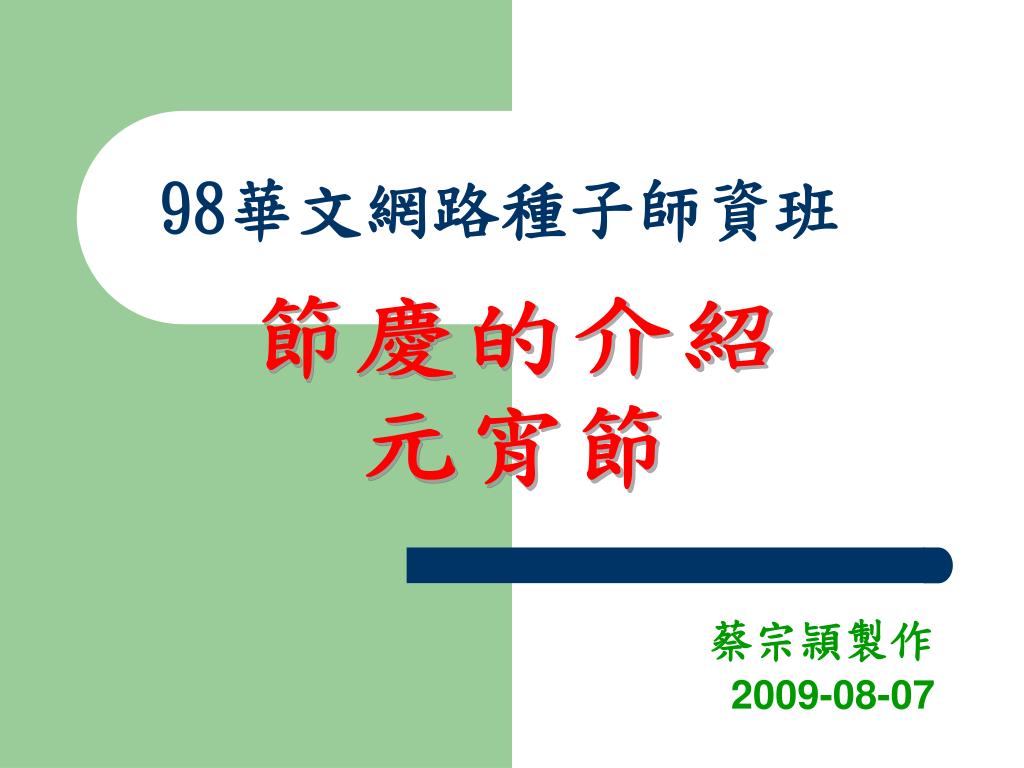 98華文網路種子師資班

節慶的介紹
元宵節

蔡宗穎製作
2009-08-07